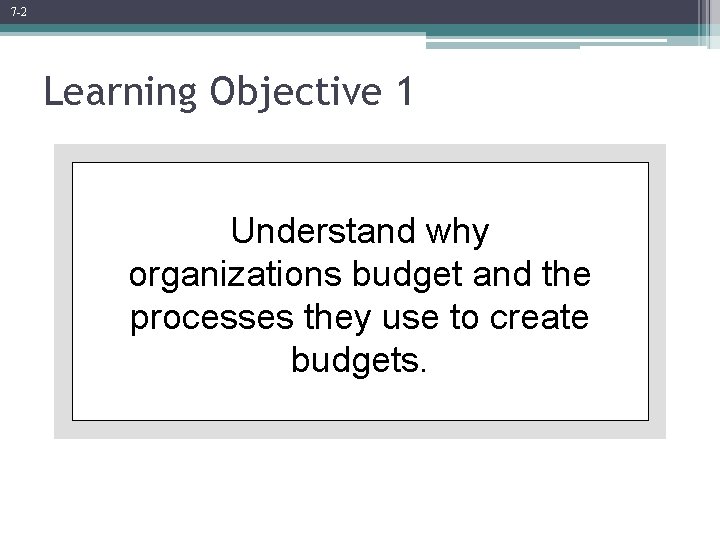 7-2

Learning Objective 1

Understand why organizations budget and the processes they use to create budgets.